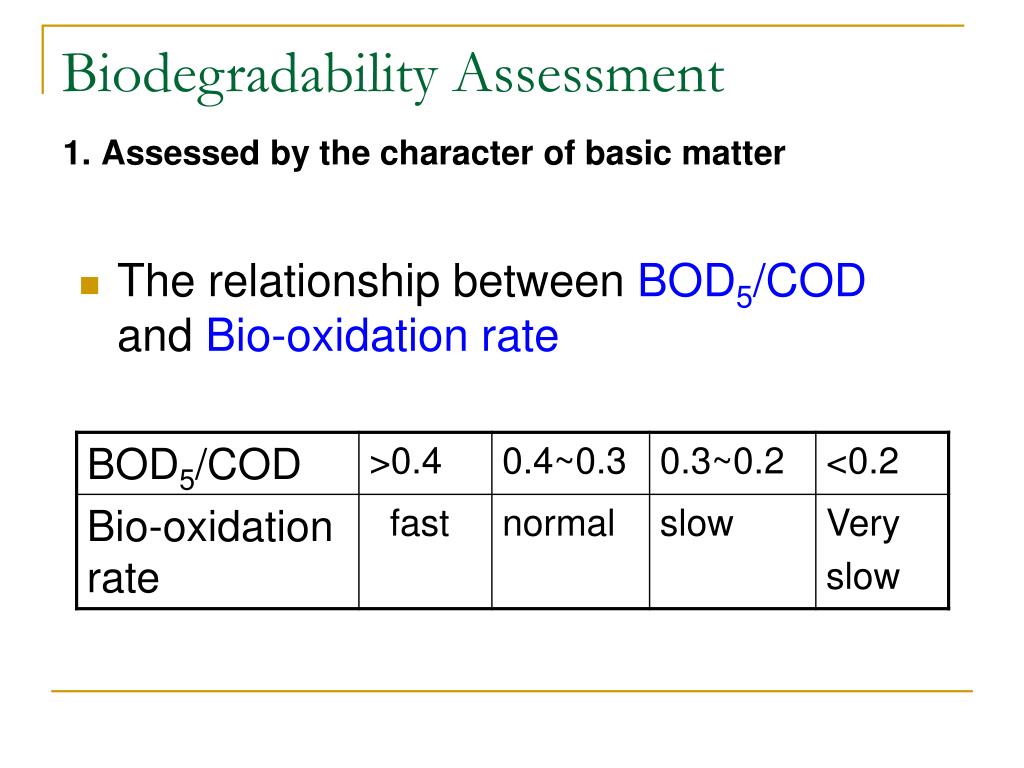 Biodegradability Assessment

1. Assessed by the character of basic matter

The relationship between $BOD_5$/COD and Bio-oxidation rate

| $BOD_5$/COD | >0.4 | 0.4~0.3 | 0.3~0.2 | <0.2 |
|---|---|---|---|---|
| Bio-oxidation rate | fast | normal | slow | Very slow |